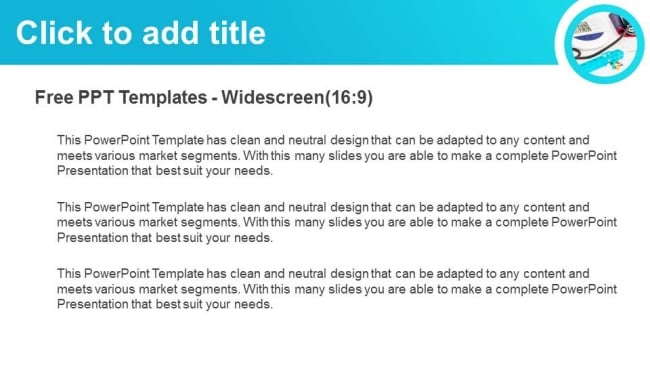 Click to add title

Free PPT Templates - Widescreen(16:9)

This PowerPoint Template has clean and neutral design that can be adapted to any content and meets various market segments. With this many slides you are able to make a complete PowerPoint Presentation that best suit your needs.

This PowerPoint Template has clean and neutral design that can be adapted to any content and meets various market segments. With this many slides you are able to make a complete PowerPoint Presentation that best suit your needs.

This PowerPoint Template has clean and neutral design that can be adapted to any content and meets various market segments. With this many slides you are able to make a complete PowerPoint Presentation that best suit your needs.